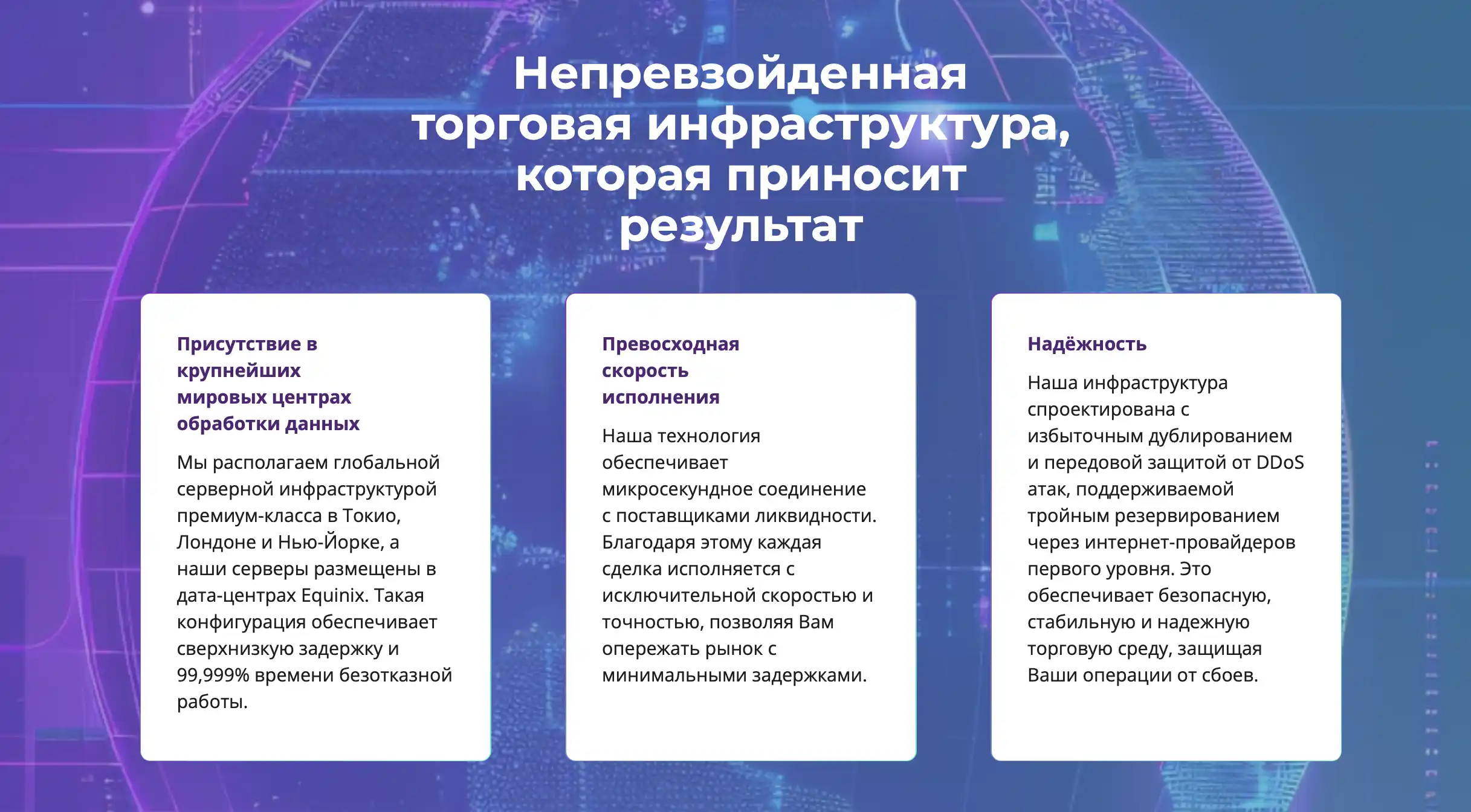 Непревзойденная торговая инфраструктура, которая приносит результат

Присутствие в крупнейших мировых центрах обработки данных

Мы располагаем глобальной серверной инфраструктурой премиум-класса в Токио, Лондоне и Нью-Йорке, а наши серверы размещены в дата-центрах Equinix. Такая конфигурация обеспечивает сверхнизкую задержку и 99,999% времени безотказной работы.

Превосходная скорость исполнения

Наша технология обеспечивает микросекундное соединение с поставщиками ликвидности. Благодаря этому каждая сделка исполняется с исключительной скоростью и точностью, позволяя Вам опережать рынок с минимальными задержками.

Надёжность

Наша инфраструктура спроектирована с избыточным дублированием и передовой защитой от DDoS атак, поддерживаемой тройным резервированием через интернет-провайдеров первого уровня. Это обеспечивает безопасную, стабильную и надежную торговую среду, защищая Ваши операции от сбоев.